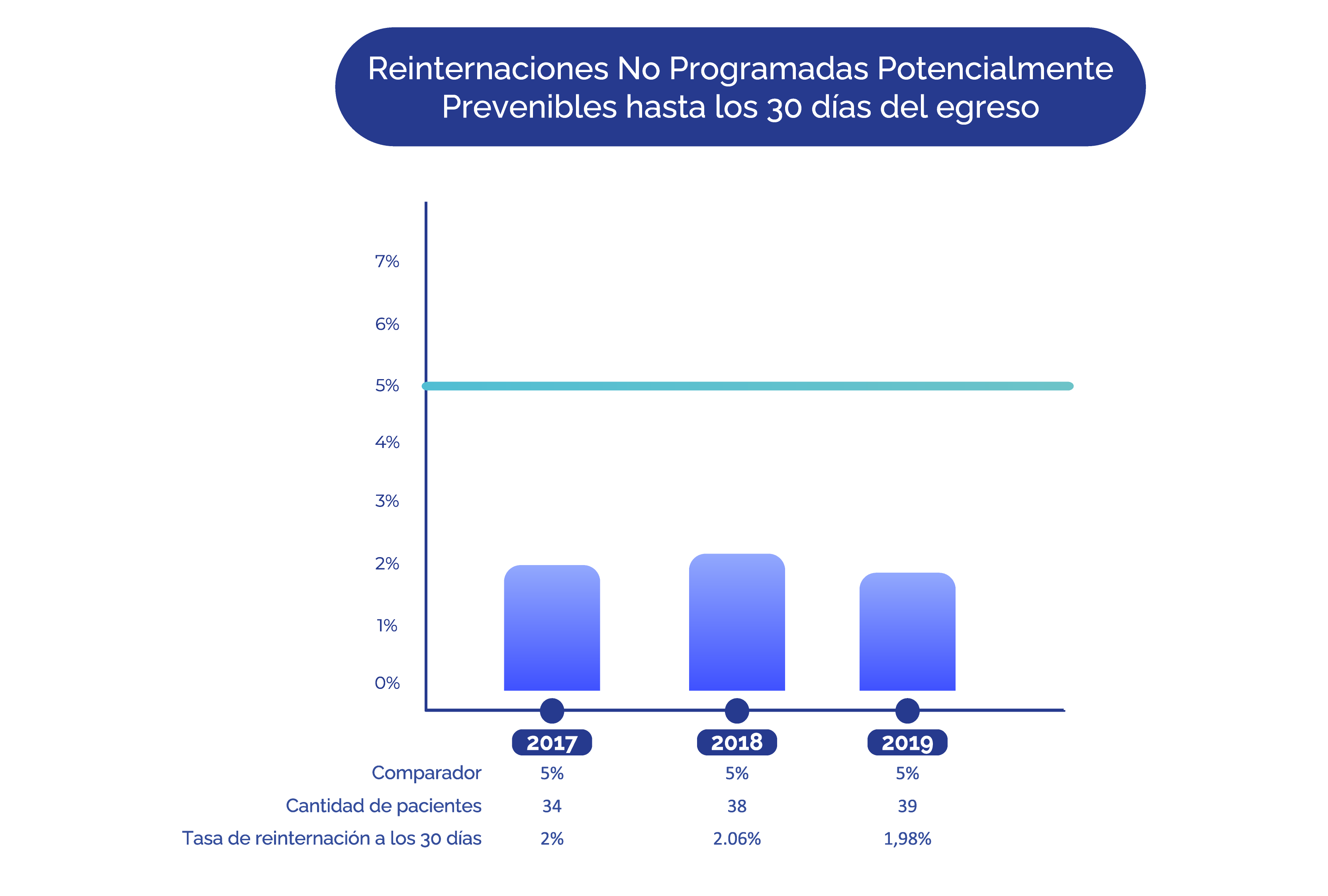 Reinternaciones No Programadas Potencialmente Prevenibles hasta los 30 días del egreso

7%
6%
5%
4%
3%
2%
1%
0%

|  | 2017 | 2018 | 2019 |
|---|---|---|---|
| Comparador | 5% | 5% | 5% |
| Cantidad de pacientes | 34 | 38 | 39 |
| Tasa de reinternación a los 30 días | 2% | 2.06% | 1,98% |